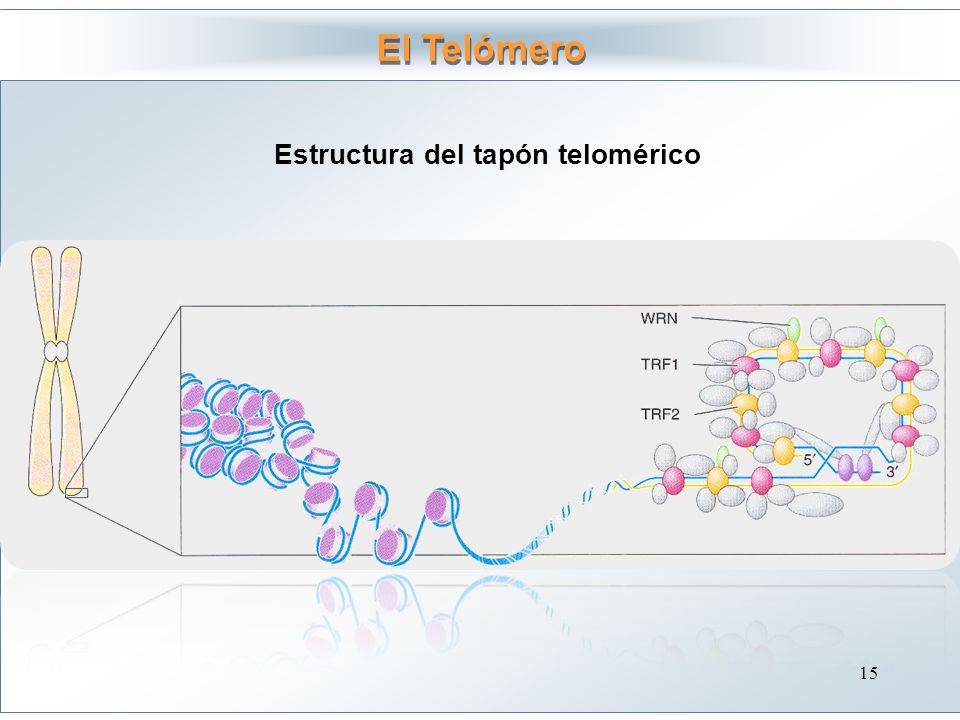 El Telómero

Estructura del tapón telomérico

WRN
TRF1
TRF2
5′
3′

15